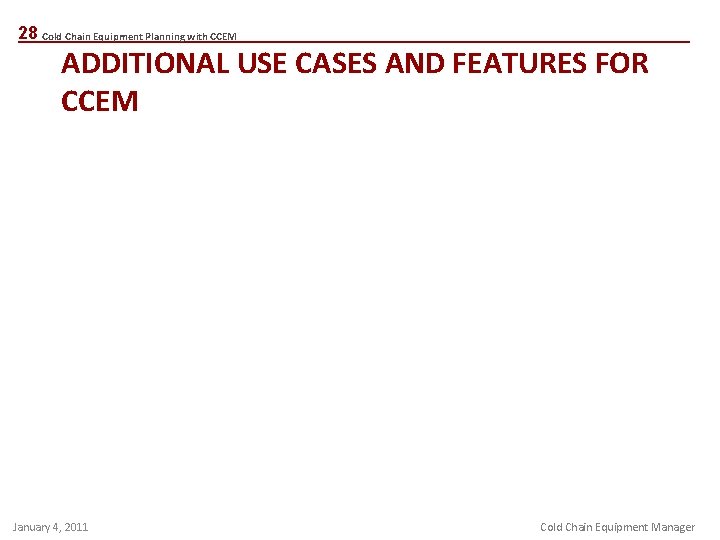 28 Cold Chain Equipment Planning with CCEM

ADDITIONAL USE CASES AND FEATURES FOR CCEM

January 4, 2011

Cold Chain Equipment Manager